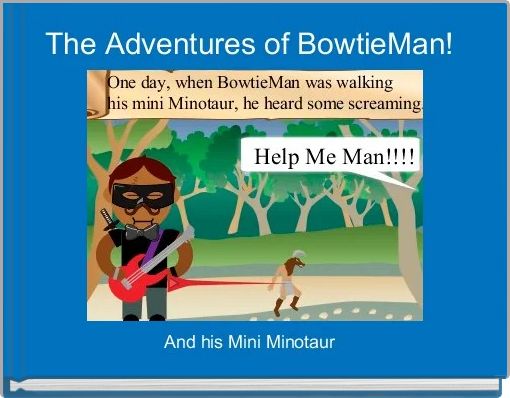 The Adventures of BowtieMan!

One day, when BowtieMan was walking his mini Minotaur, he heard some screaming.

Help Me Man!!!!

And his Mini Minotaur